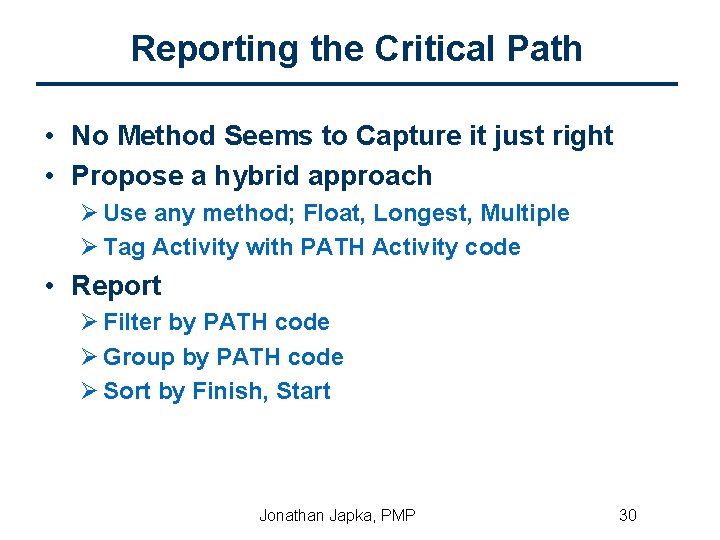 Reporting the Critical Path

• No Method Seems to Capture it just right
• Propose a hybrid approach
➢ Use any method; Float, Longest, Multiple
➢ Tag Activity with PATH Activity code
• Report
➢ Filter by PATH code
➢ Group by PATH code
➢ Sort by Finish, Start

Jonathan Japka, PMP

30